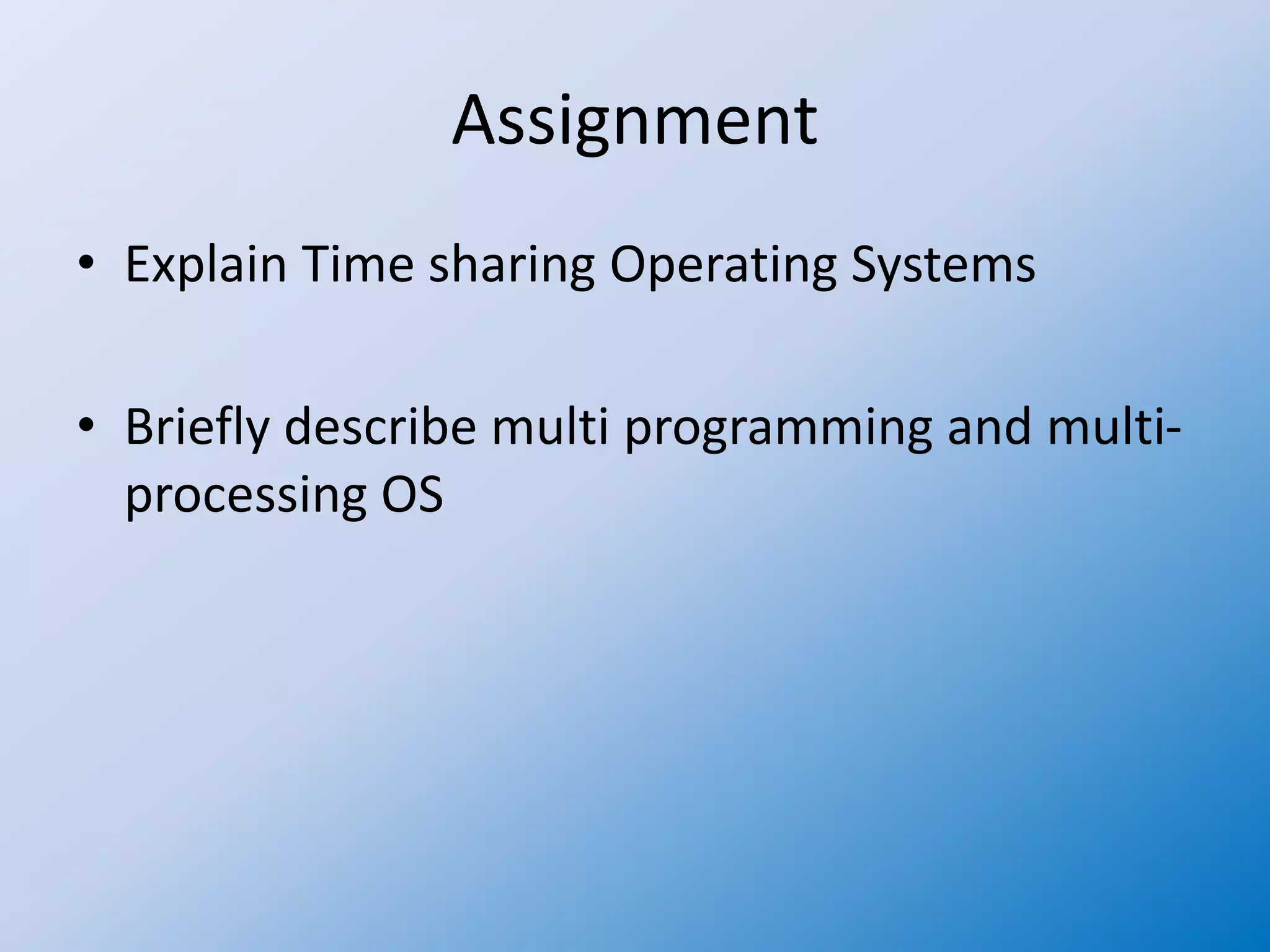 Assignment

• Explain Time sharing Operating Systems

• Briefly describe multi programming and multi-processing OS